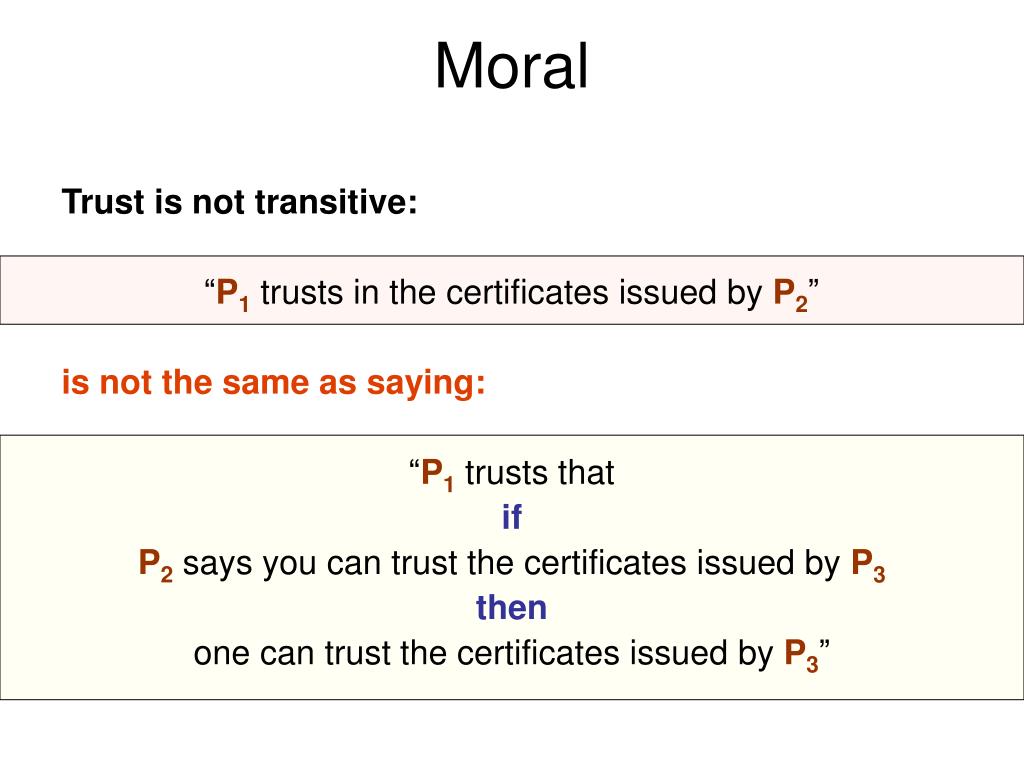 Moral

Trust is not transitive:

“$P_1$ trusts in the certificates issued by $P_2$”

is not the same as saying:

“$P_1$ trusts that
if
$P_2$ says you can trust the certificates issued by $P_3$
then
one can trust the certificates issued by $P_3$”